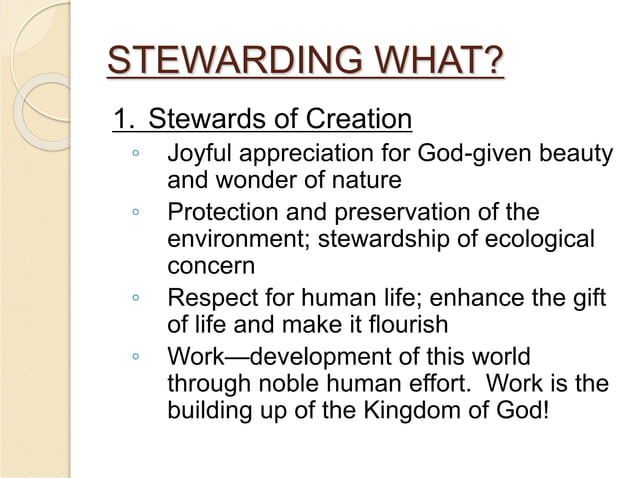 STEWARDING WHAT?

1. Stewards of Creation

◦ Joyful appreciation for God-given beauty and wonder of nature
◦ Protection and preservation of the environment; stewardship of ecological concern
◦ Respect for human life; enhance the gift of life and make it flourish
◦ Work—development of this world through noble human effort. Work is the building up of the Kingdom of God!